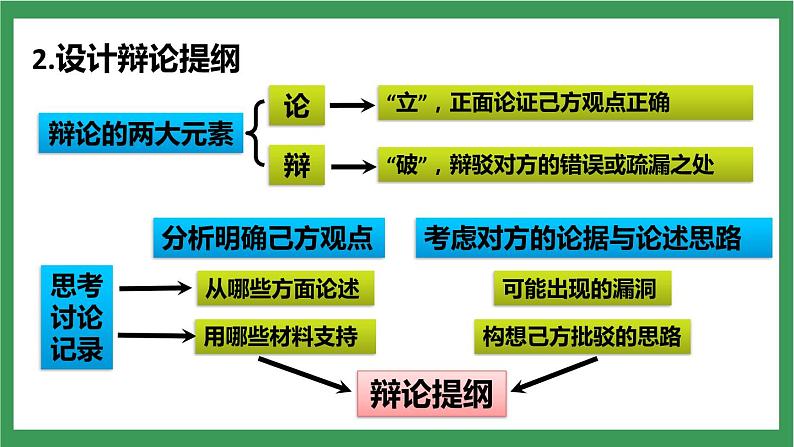 2.设计辩论提纲

辩论的两大元素

论

“立”，正面论证己方观点正确

辩

“破”，辩驳对方的错误或疏漏之处

分析明确己方观点

考虑对方的论据与论述思路

思考讨论记录

从哪些方面论述

用哪些材料支持

可能出现的漏洞

构想己方批驳的思路

辩论提纲